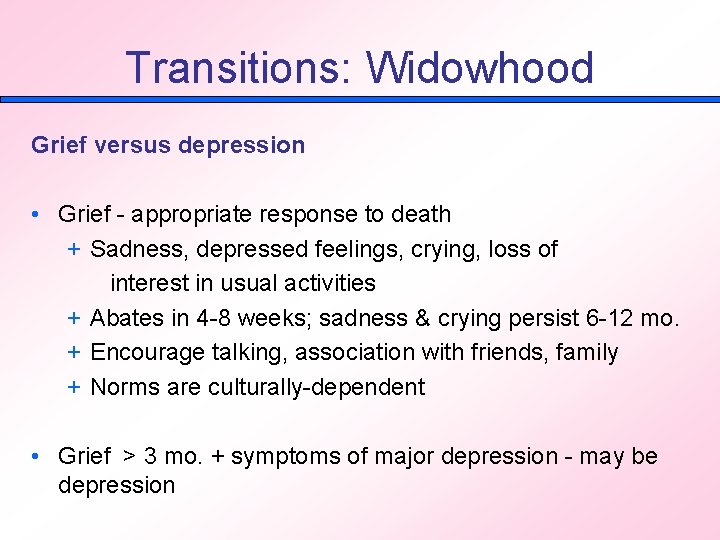 Transitions: Widowhood

Grief versus depression

• Grief - appropriate response to death
+ Sadness, depressed feelings, crying, loss of interest in usual activities
+ Abates in 4-8 weeks; sadness & crying persist 6-12 mo.
+ Encourage talking, association with friends, family
+ Norms are culturally-dependent

• Grief > 3 mo. + symptoms of major depression - may be depression